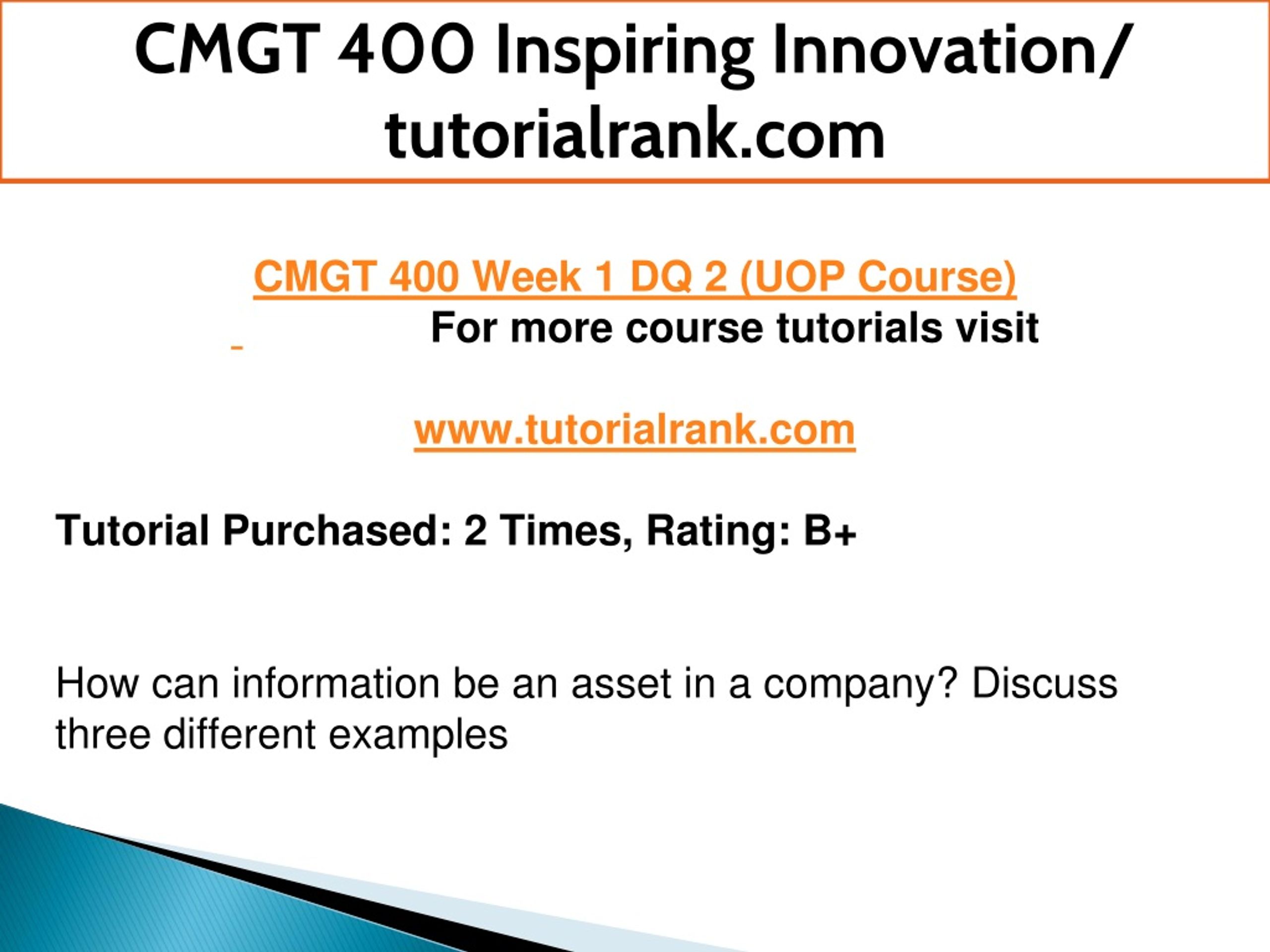 CMGT 400 Inspiring Innovation/ tutorialrank.com

CMGT 400 Week 1 DQ 2 (UOP Course)

For more course tutorials visit

www.tutorialrank.com

Tutorial Purchased: 2 Times, Rating: B+

How can information be an asset in a company? Discuss three different examples